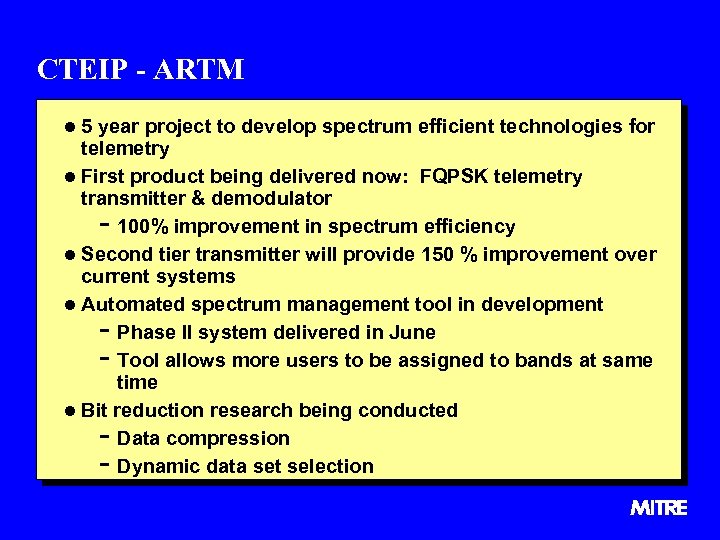 CTEIP - ARTM

● 5 year project to develop spectrum efficient technologies for telemetry

● First product being delivered now: FQPSK telemetry transmitter & demodulator

- 100% improvement in spectrum efficiency

● Second tier transmitter will provide 150 % improvement over current systems

● Automated spectrum management tool in development

- Phase II system delivered in June

- Tool allows more users to be assigned to bands at same time

● Bit reduction research being conducted

- Data compression

- Dynamic data set selection

MITRE